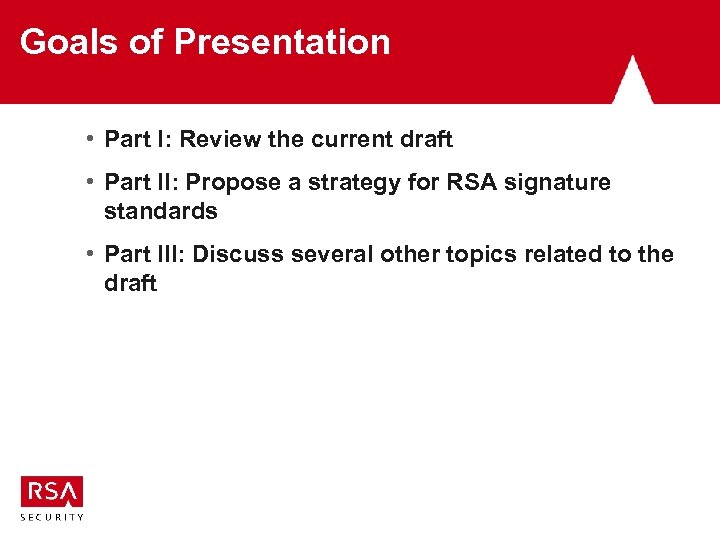 Goals of Presentation

• Part I: Review the current draft

• Part II: Propose a strategy for RSA signature standards

• Part III: Discuss several other topics related to the draft

RSA
SECURITY